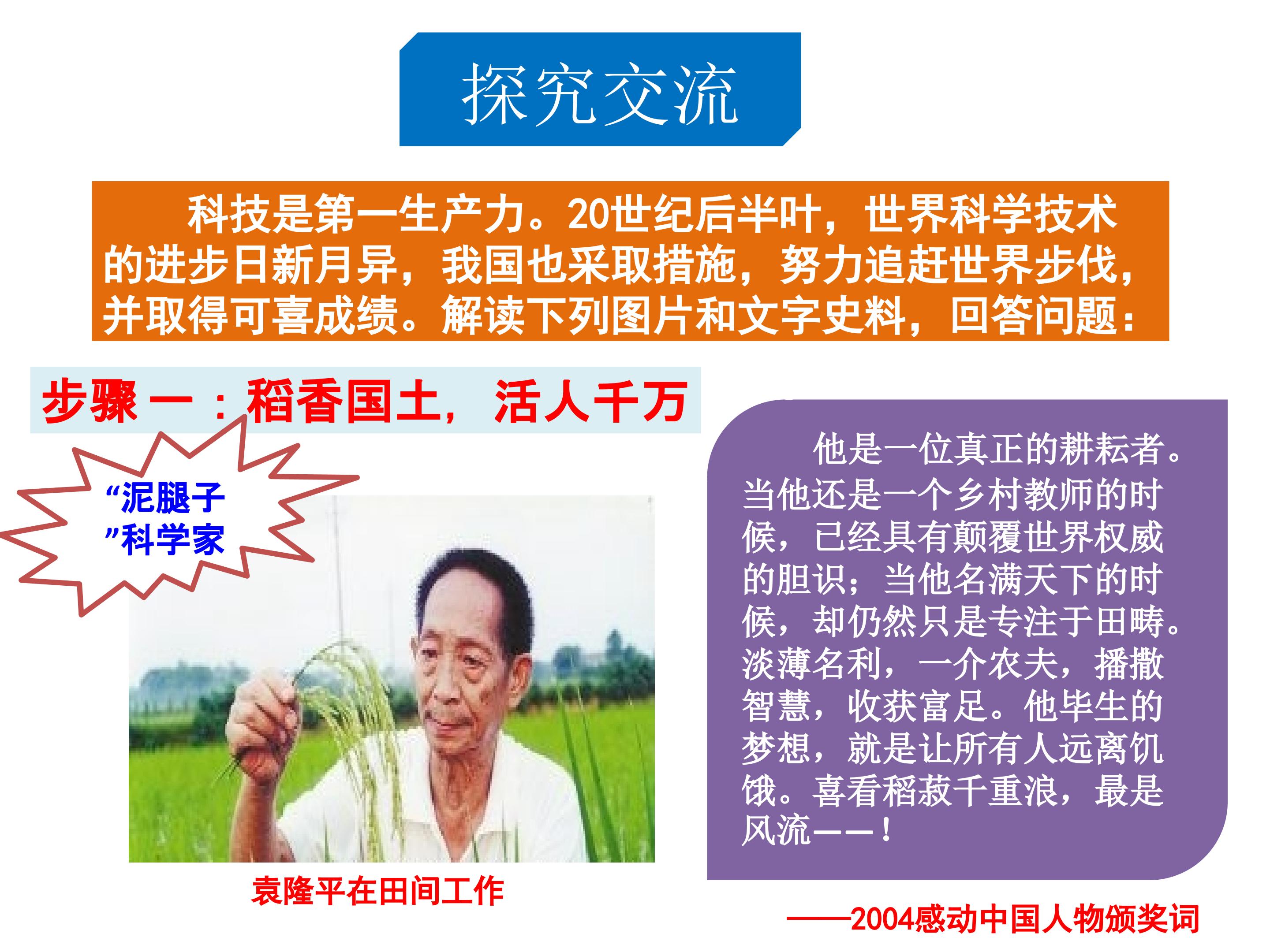 探究交流

科技是第一生产力。20世纪后半叶，世界科学技术的进步日新月异，我国也采取措施，努力追赶世界步伐，并取得可喜成绩。解读下列图片和文字史料，回答问题：

步骤一：稻香国土，活人千万

“泥腿子”科学家

袁隆平在田间工作

他是一位真正的耕耘者。当他还是一个乡村教师的时候，已经具有颠覆世界权威的胆识；当他名满天下的时候，却仍然只是专注于田畴。淡薄名利，一介农夫，播撒智慧，收获富足。他毕生的梦想，就是让所有人远离饥饿。喜看稻菽千重浪，最是风流——！

——2004感动中国人物颁奖词